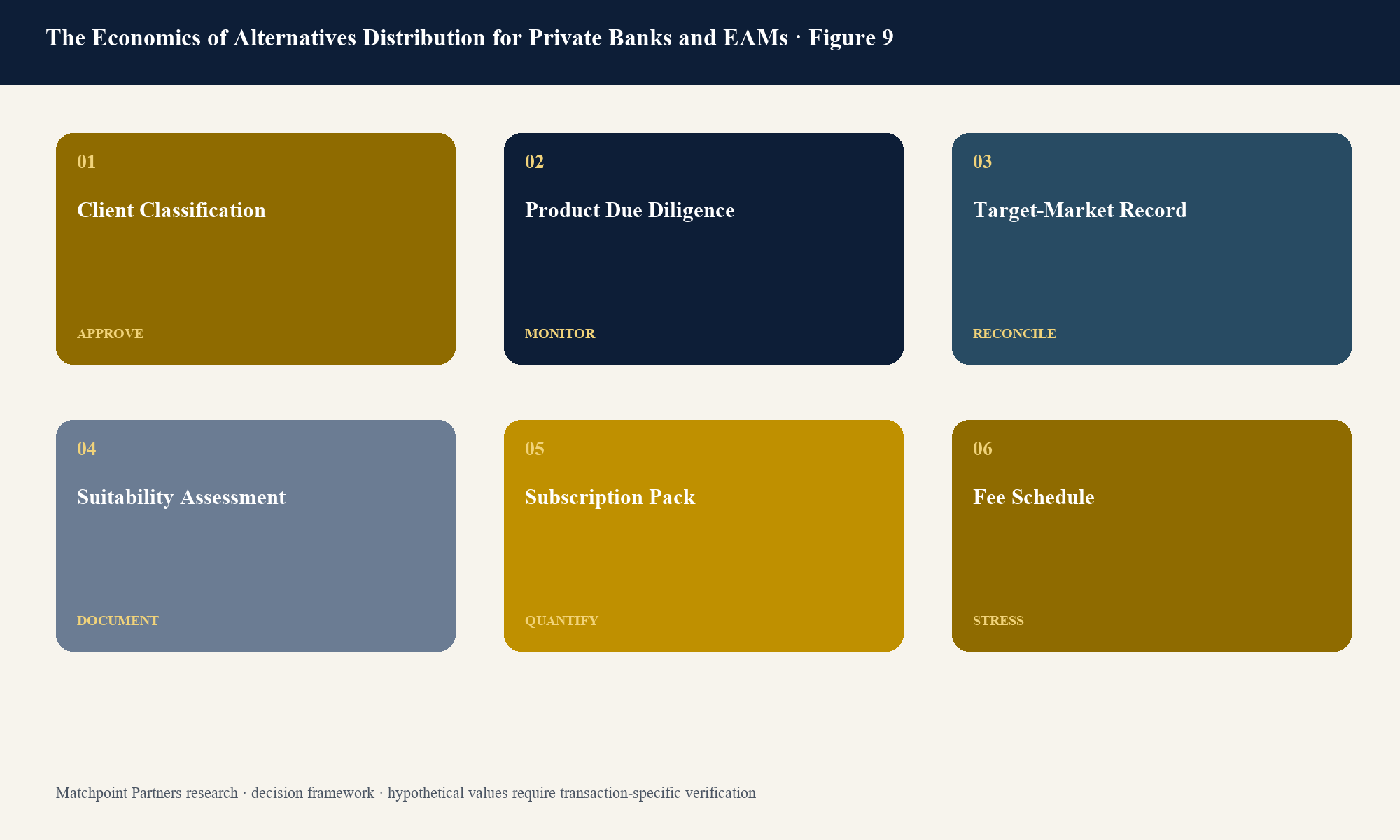 The Economics of Alternatives Distribution for Private Banks and EAMs · Figure 9

01

Client Classification

APPROVE

02

Product Due Diligence

MONITOR

03

Target-Market Record

RECONCILE

04

Suitability Assessment

DOCUMENT

05

Subscription Pack

QUANTIFY

06

Fee Schedule

STRESS

Matchpoint Partners research · decision framework · hypothetical values require transaction-specific verification